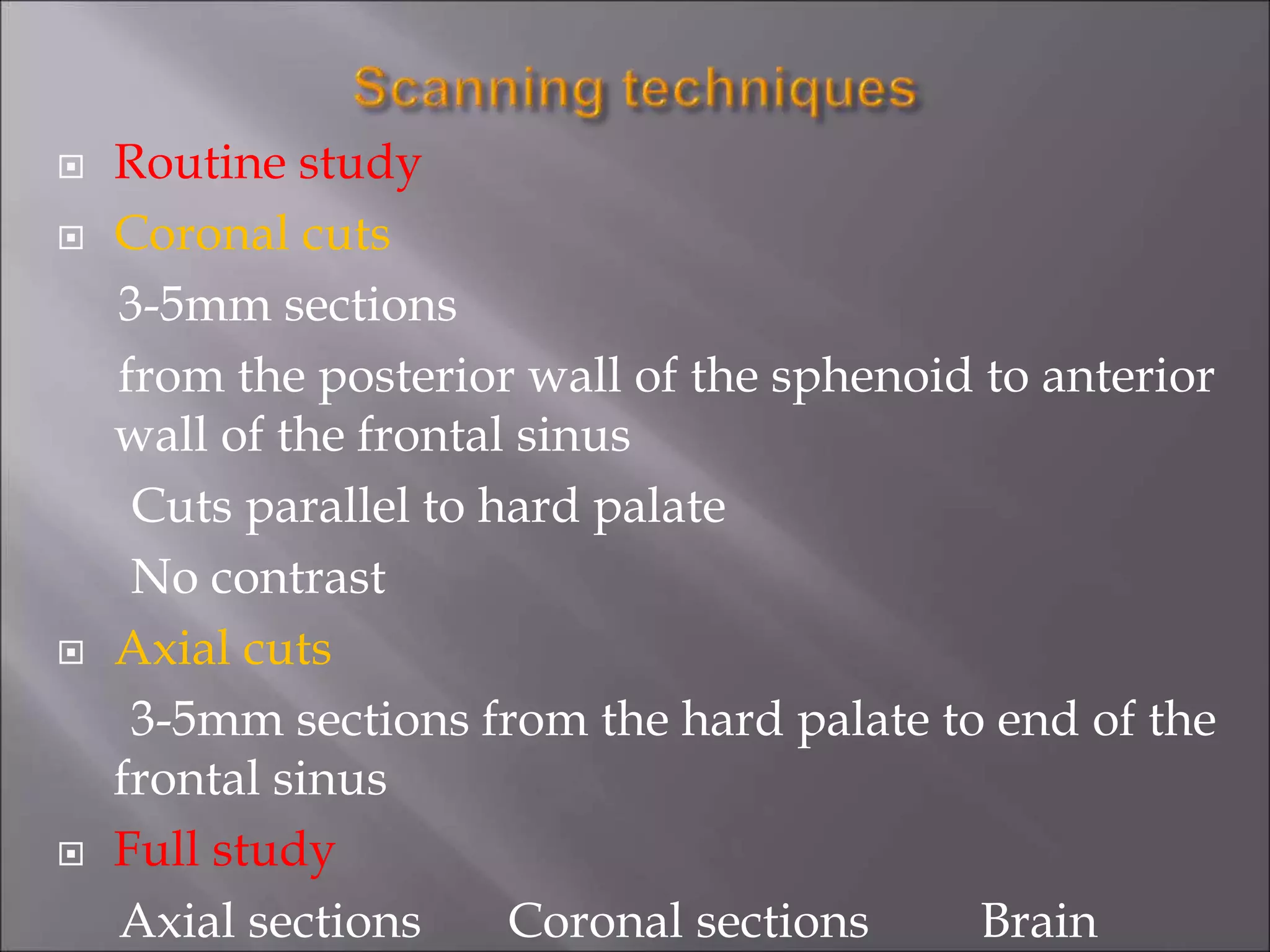 Scanning techniques

Routine study

Coronal cuts

3-5mm sections

from the posterior wall of the sphenoid to anterior wall of the frontal sinus

Cuts parallel to hard palate

No contrast

Axial cuts

3-5mm sections from the hard palate to end of the frontal sinus

Full study

Axial sections Coronal sections Brain